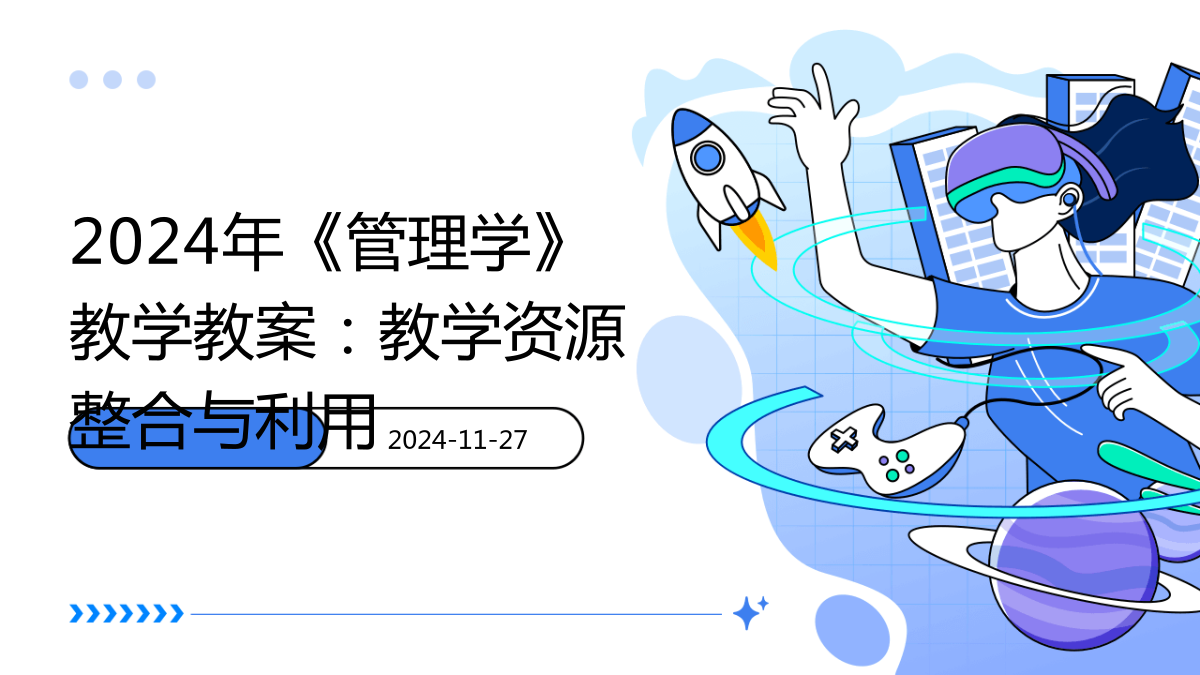 2024年《管理学》教学教案：教学资源整合与利用

2024-11-27